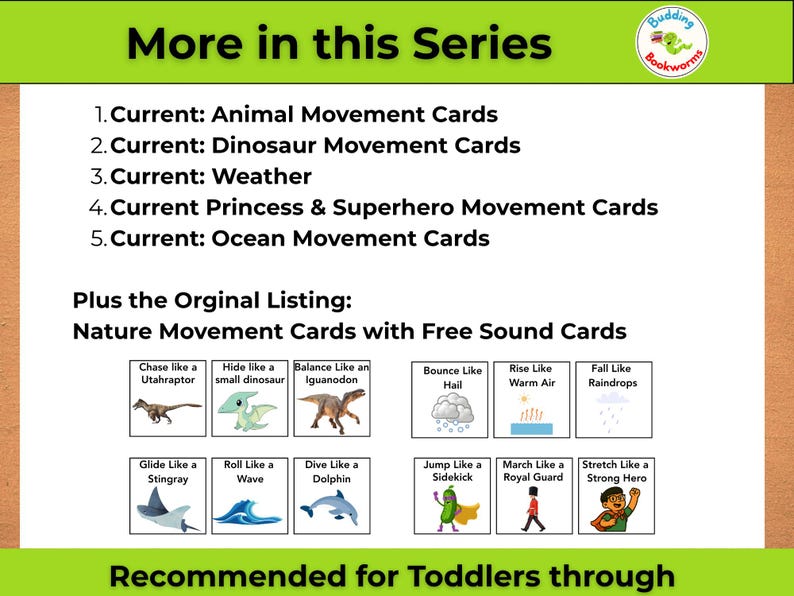 More in this Series

Budding Bookworms

1. Current: Animal Movement Cards
2. Current: Dinosaur Movement Cards
3. Current: Weather
4. Current Princess & Superhero Movement Cards
5. Current: Ocean Movement Cards

Plus the Orginal Listing:
Nature Movement Cards with Free Sound Cards

Chase like a Utahraptor

Hide like a small dinosaur

Balance Like an Iguanodon

Bounce Like Hail

Rise Like Warm Air

Fall Like Raindrops

Glide Like a Stingray

Roll Like a Wave

Dive Like a Dolphin

Jump Like a Sidekick

March Like a Royal Guard

Stretch Like a Strong Hero

Recommended for Toddlers through